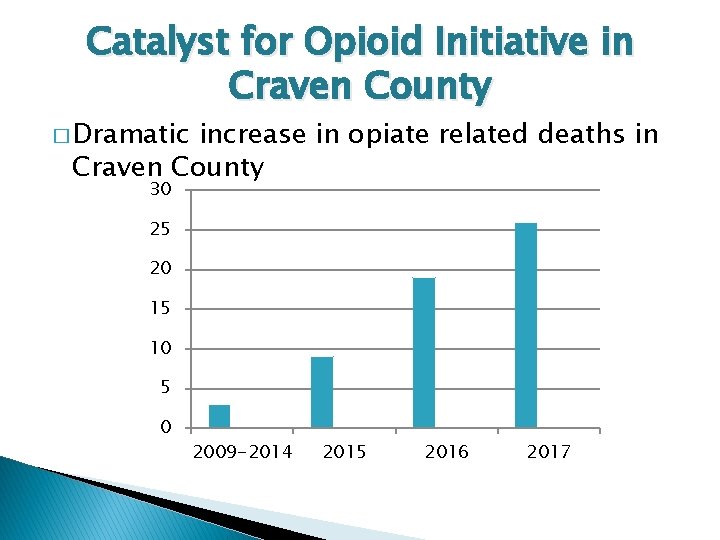 Catalyst for Opioid Initiative in Craven County

□ Dramatic increase in opiate related deaths in Craven County

30
25
20
15
10
5
0

2009-2014 2015 2016 2017